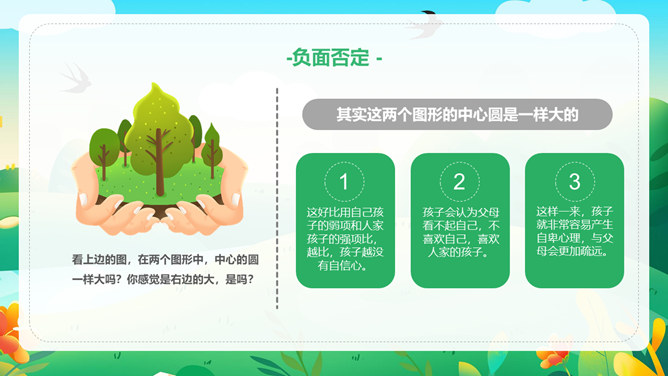 -负面否定 -

看上边的图，在两个图形中，中心的圆一样大吗？你感觉是右边的大，是吗？

其实这两个图形的中心圆是一样大的

1

这好比用自己孩子的弱项和人家孩子的强项比，越比，孩子越没有自信心。

2

孩子会认为父母看不起自己，不喜欢自己，喜欢人家的孩子。

3

这样一来，孩子就非常容易产生自卑心理，与父母会更加疏远。